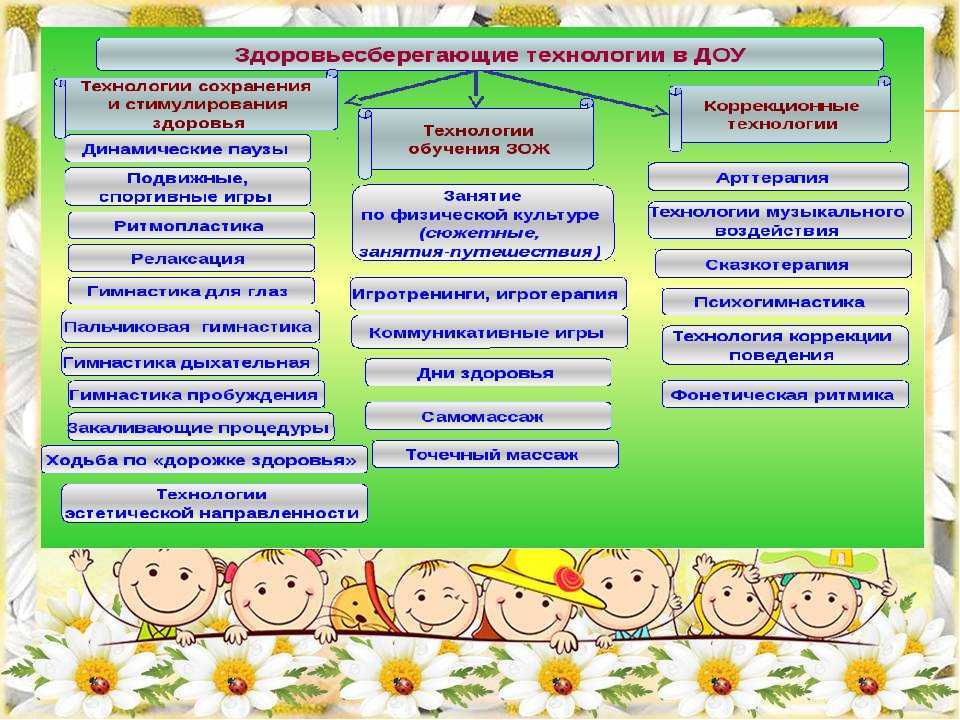 Здоровьесберегающие технологии в ДОУ

Технологии сохранения и стимулирования здоровья

Динамические паузы

Подвижные, спортивные игры

Ритмопластика

Релаксация

Гимнастика для глаз

Пальчиковая гимнастика

Гимнастика дыхательная

Гимнастика пробуждения

Закаливающие процедуры

Ходьба по «дорожке здоровья»

Технологии эстетической направленности

Технологии обучения ЗОЖ

Занятие по физической культуре (сюжетные, занятия-путешествия)

Игротренинги, игротерапия

Коммуникативные игры

Дни здоровья

Самомассаж

Точечный массаж

Коррекционные технологии

Арттерапия

Технологии музыкального воздействия

Сказкотерапия

Психогимнастика

Технология коррекции поведения

Фонетическая ритмика